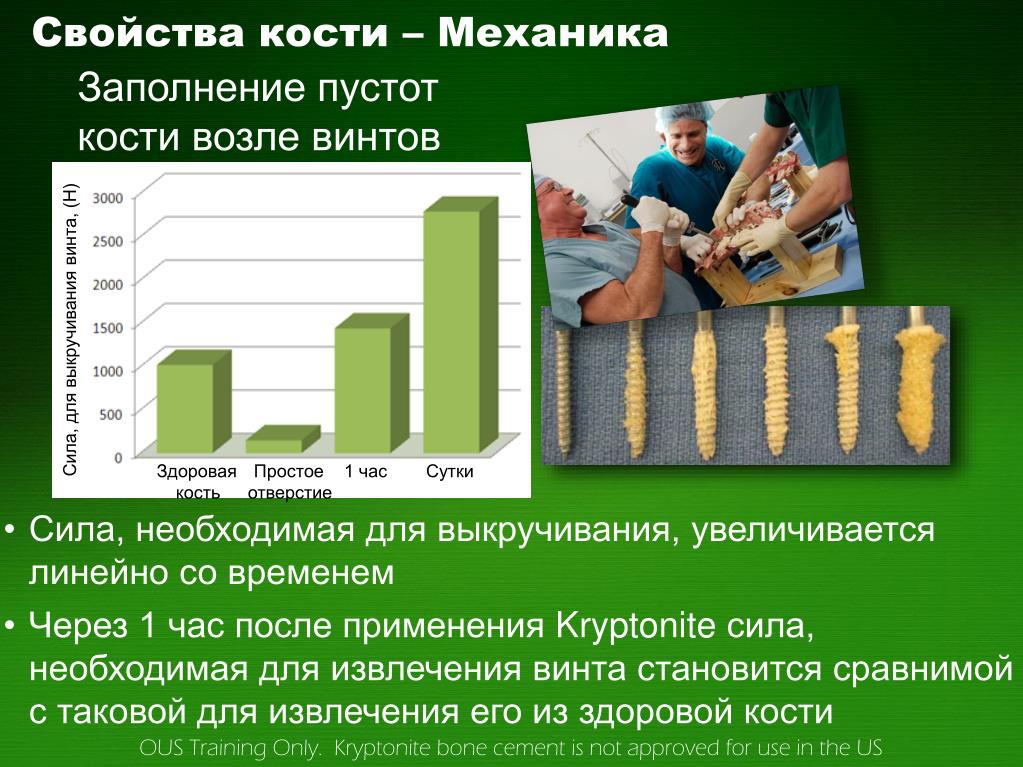 Свойства кости – Механика

Заполнение пустот кости возле винтов

Сила, для выкручивания винта, (Н)

3000
2500
2000
1500
1000
500
0

Здоровая кость
Простое отверстие
1 час
Сутки

• Сила, необходимая для выкручивания, увеличивается линейно со временем

• Через 1 час после применения Kryptonite сила, необходимая для извлечения винта становится сравнимой с таковой для извлечения его из здоровой кости

OUS Training Only. Kryptonite bone cement is not approved for use in the US